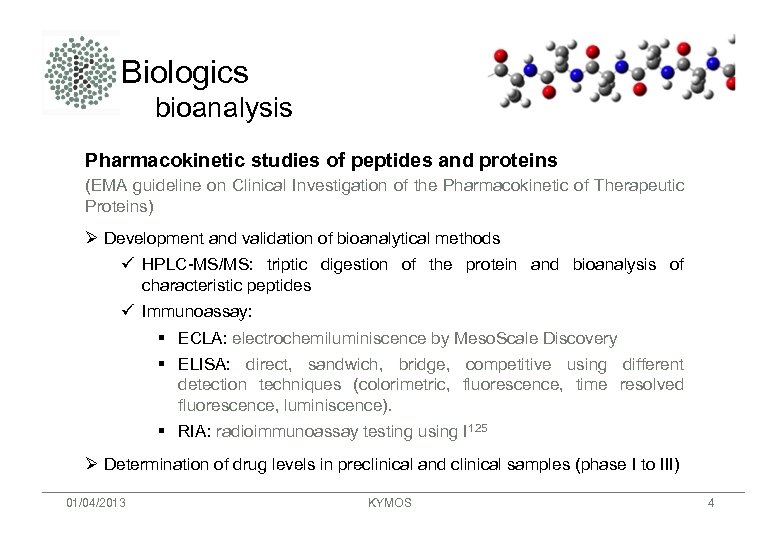 Biologics
bioanalysis

Pharmacokinetic studies of peptides and proteins
(EMA guideline on Clinical Investigation of the Pharmacokinetic of Therapeutic Proteins)

➢ Development and validation of bioanalytical methods

✓ HPLC-MS/MS: triptic digestion of the protein and bioanalysis of characteristic peptides

✓ Immunoassay:

▪ ECLA: electrochemiluminiscence by MesoScale Discovery

▪ ELISA: direct, sandwich, bridge, competitive using different detection techniques (colorimetric, fluorescence, time resolved fluorescence, luminiscence).

▪ RIA: radioimmunoassay testing using $I^{125}$

➢ Determination of drug levels in preclinical and clinical samples (phase I to III)

01/04/2013 KYMOS 4